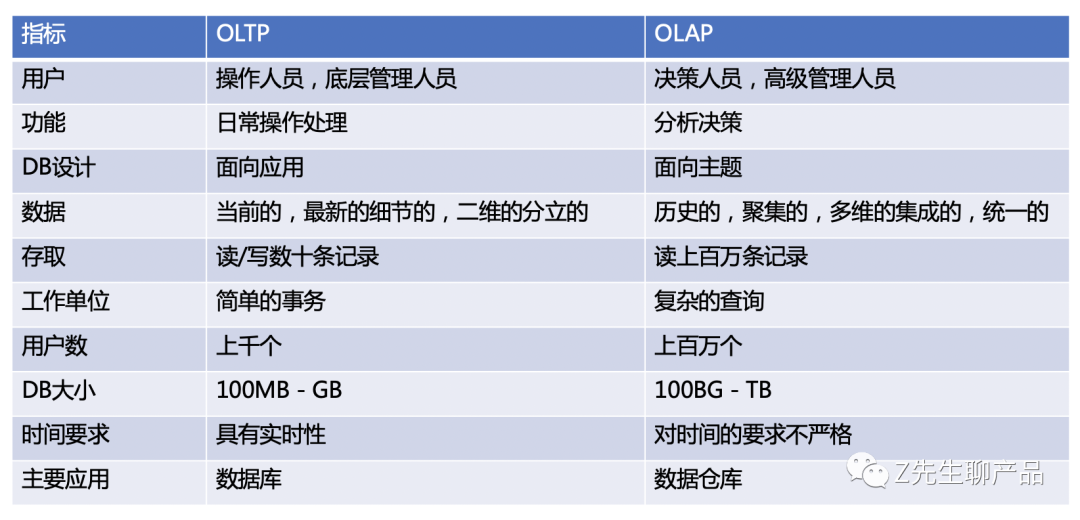 | 指标 | OLTP | OLAP |
|---|---|---|
| 用户 | 操作人员，底层管理人员 | 决策人员，高级管理人员 |
| 功能 | 日常操作处理 | 分析决策 |
| DB设计 | 面向应用 | 面向主题 |
| 数据 | 当前的，最新的细节的，二维的分立的 | 历史的，聚集的，多维的集成的，统一的 |
| 存取 | 读/写数十条记录 | 读上百万条记录 |
| 工作单位 | 简单的事务 | 复杂的查询 |
| 用户数 | 上千个 | 上百万个 |
| DB大小 | 100MB - GB | 100BG - TB |
| 时间要求 | 具有实时性 | 对时间的要求不严格 |
| 主要应用 | 数据库 | 数据仓库 |

Z先生聊产品